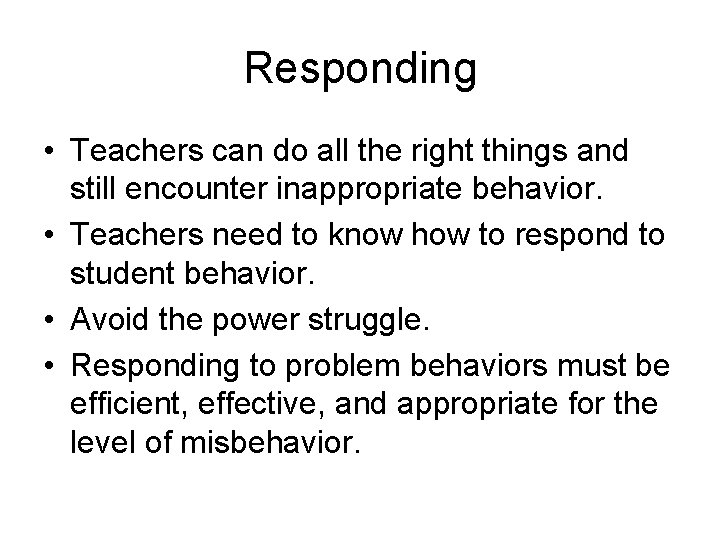 Responding

• Teachers can do all the right things and still encounter inappropriate behavior.
• Teachers need to know how to respond to student behavior.
• Avoid the power struggle.
• Responding to problem behaviors must be efficient, effective, and appropriate for the level of misbehavior.